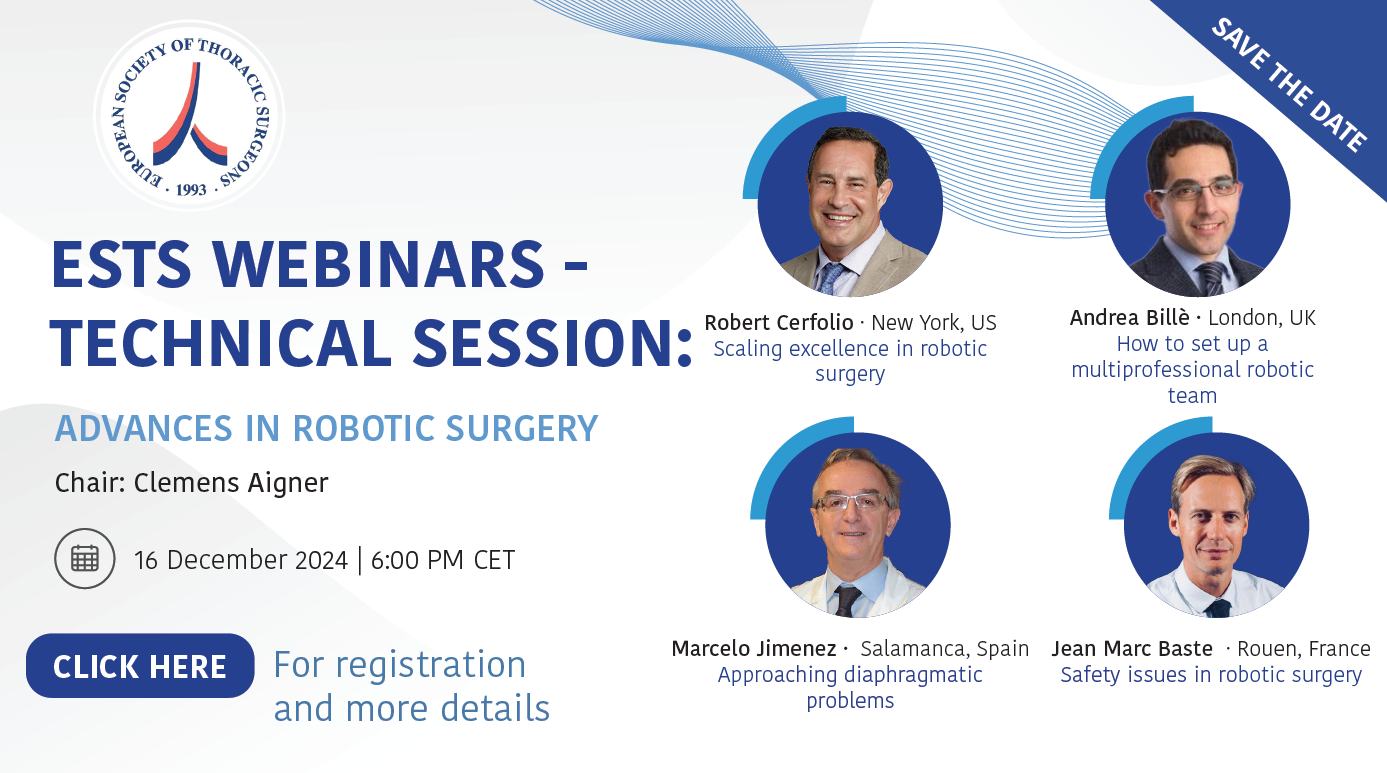 EUROPEAN SOCIETY OF THORACIC SURGEONS · 1993 ·

SAVE THE DATE

ESTS WEBINARS - TECHNICAL SESSION:

ADVANCES IN ROBOTIC SURGERY

Chair: Clemens Aigner

16 December 2024 | 6:00 PM CET

CLICK HERE

For registration and more details

Robert Cerfolio · New York, US
Scaling excellence in robotic surgery

Andrea Billè · London, UK
How to set up a multiprofessional robotic team

Marcelo Jimenez · Salamanca, Spain
Approaching diaphragmatic problems

Jean Marc Baste · Rouen, France
Safety issues in robotic surgery